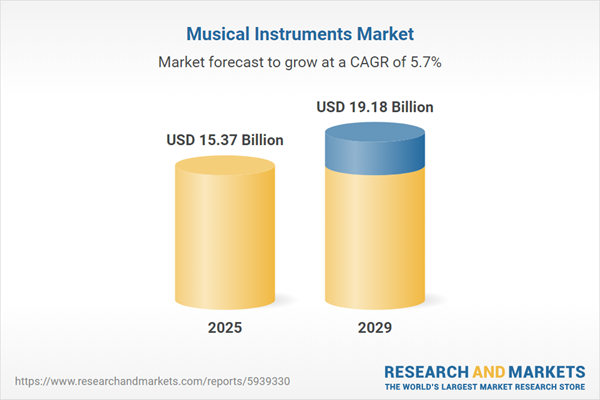 Musical Instruments Market

Market forecast to grow at a CAGR of 5.7%

USD 15.37 Billion

USD 19.18 Billion

2025

2029

https://www.researchandmarkets.com/reports/5939330

RESEARCH AND MARKETS
THE WORLD'S LARGEST MARKET RESEARCH STORE